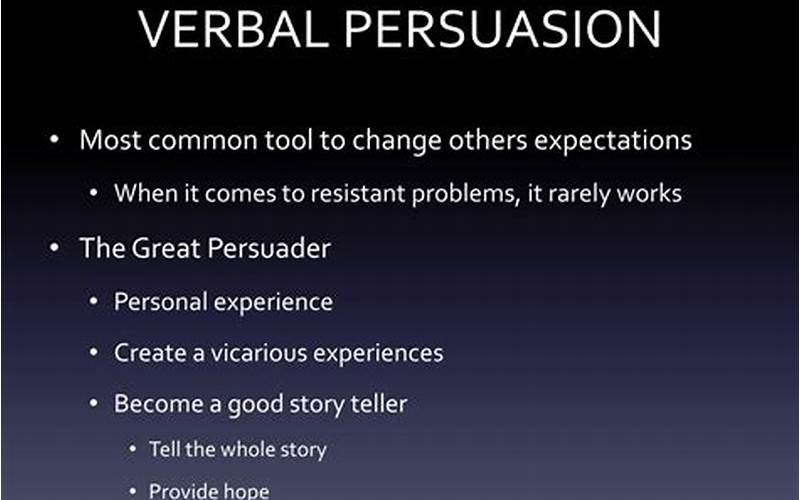 VERBAL PERSUASION

• Most common tool to change others expectations
  • When it comes to resistant problems, it rarely works
• The Great Persuader
  • Personal experience
  • Create a vicarious experiences
  • Become a good story teller
    • Tell the whole story
    • Provide hope